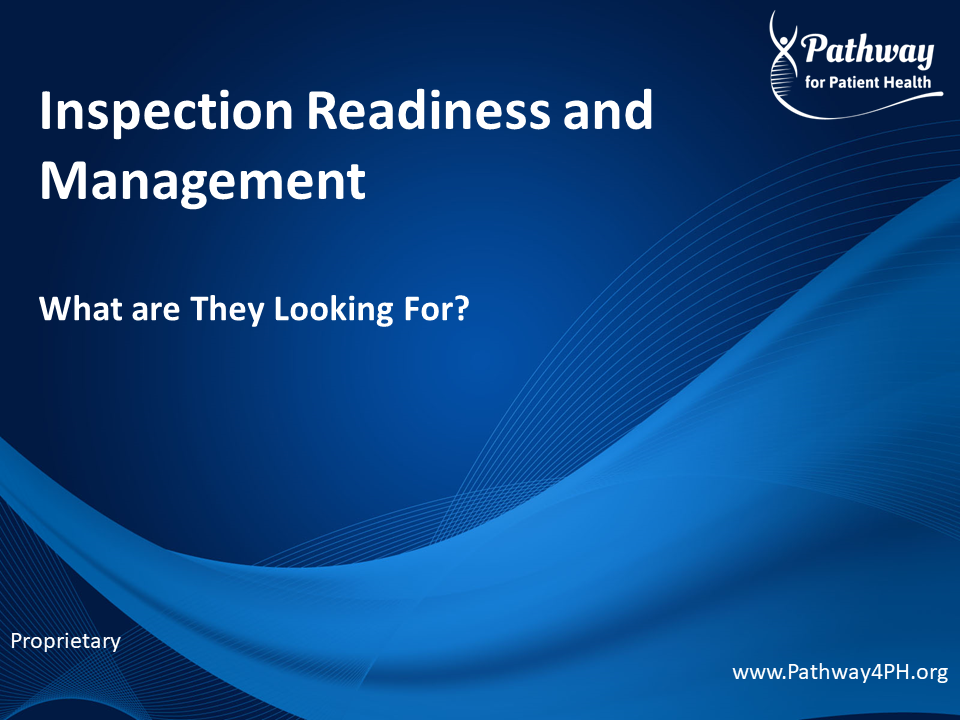 Pathway
for Patient Health

Inspection Readiness and Management

What are They Looking For?

Proprietary

www.Pathway4PH.org